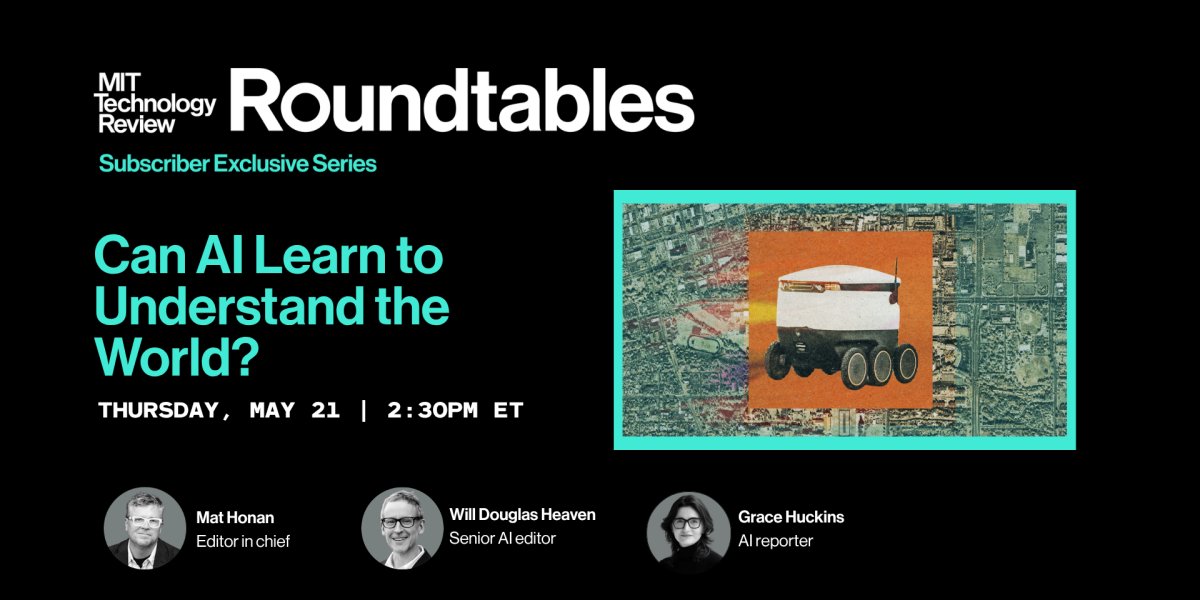 MIT Technology Review Roundtables

Subscriber Exclusive Series

Can AI Learn to Understand the World?

THURSDAY, MAY 21 | 2:30PM ET

Mat Honan
Editor in chief

Will Douglas Heaven
Senior AI editor

Grace Huckins
AI reporter